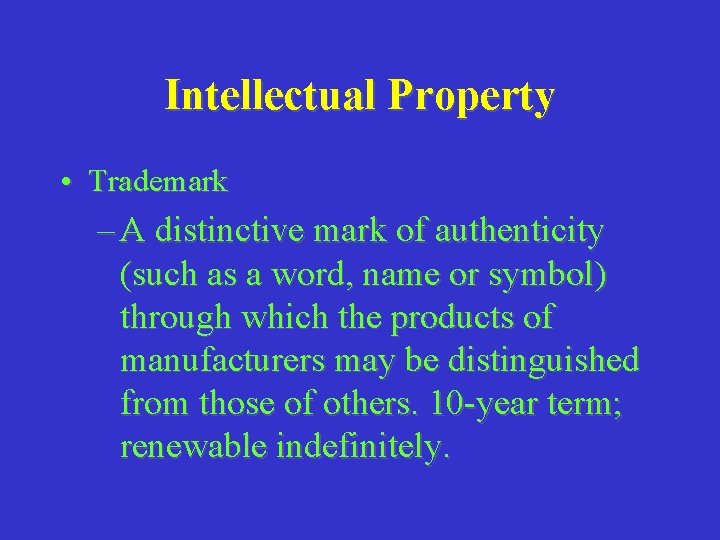 Intellectual Property

• Trademark

– A distinctive mark of authenticity (such as a word, name or symbol) through which the products of manufacturers may be distinguished from those of others. 10-year term; renewable indefinitely.